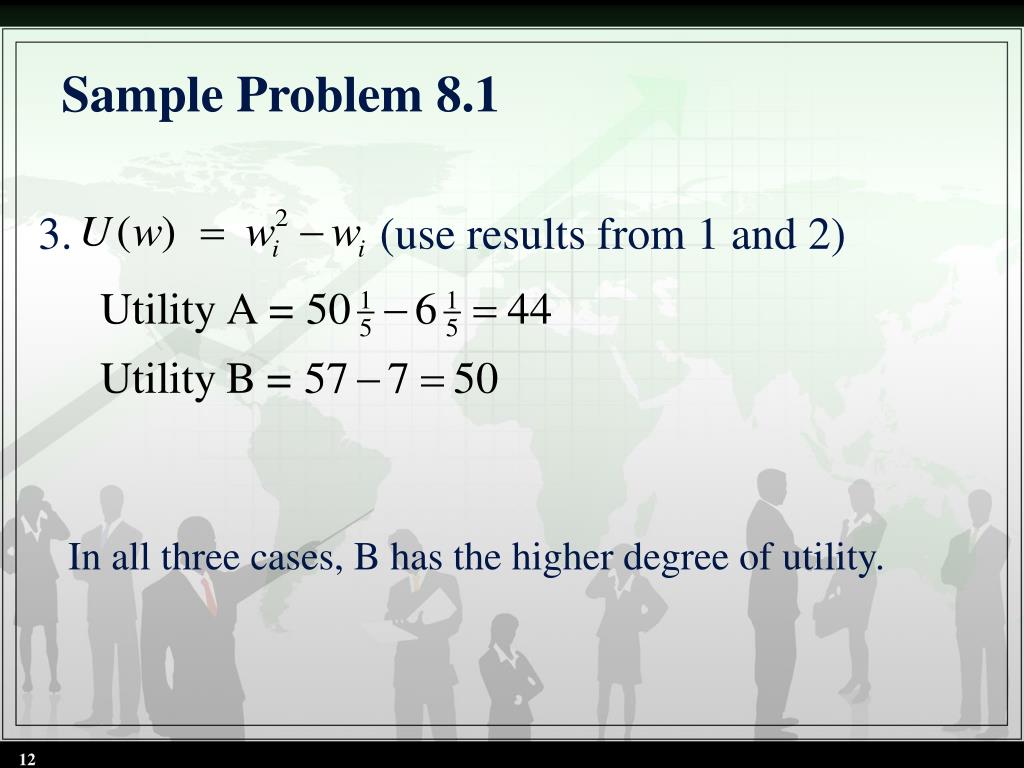 Sample Problem 8.1

3. $U(w) = w_i^2 - w_i$ (use results from 1 and 2)

Utility A = $50\frac{1}{5} - 6\frac{1}{5} = 44$

Utility B = $57 - 7 = 50$

In all three cases, B has the higher degree of utility.

12